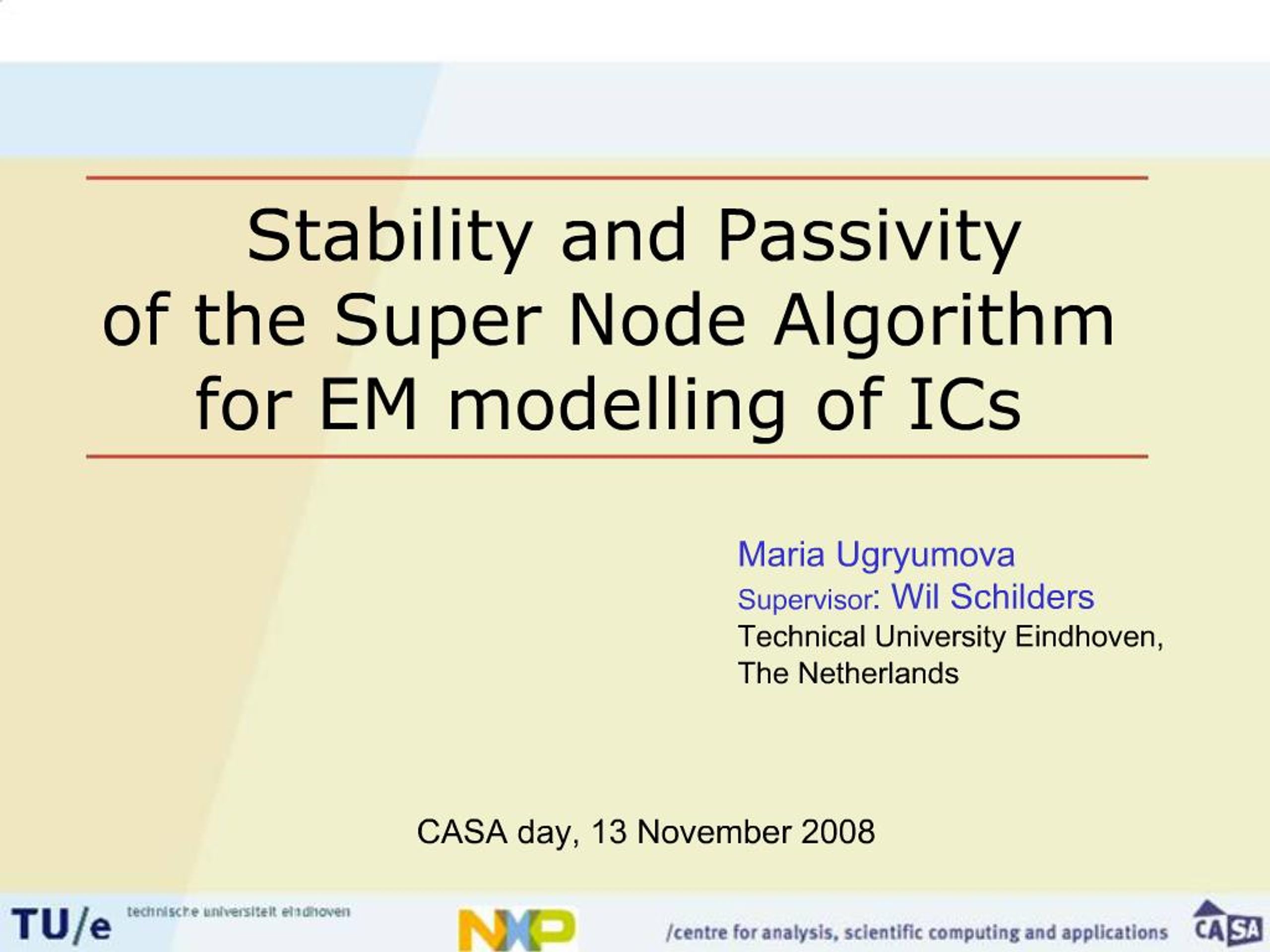 Stability and Passivity of the Super Node Algorithm for EM modelling of ICs

Maria Ugryumova
Supervisor: Wil Schilders
Technical University Eindhoven,
The Netherlands

CASA day, 13 November 2008

TU/e technische universiteit eindhoven

NXP

/centre for analysis, scientific computing and applications

CASA